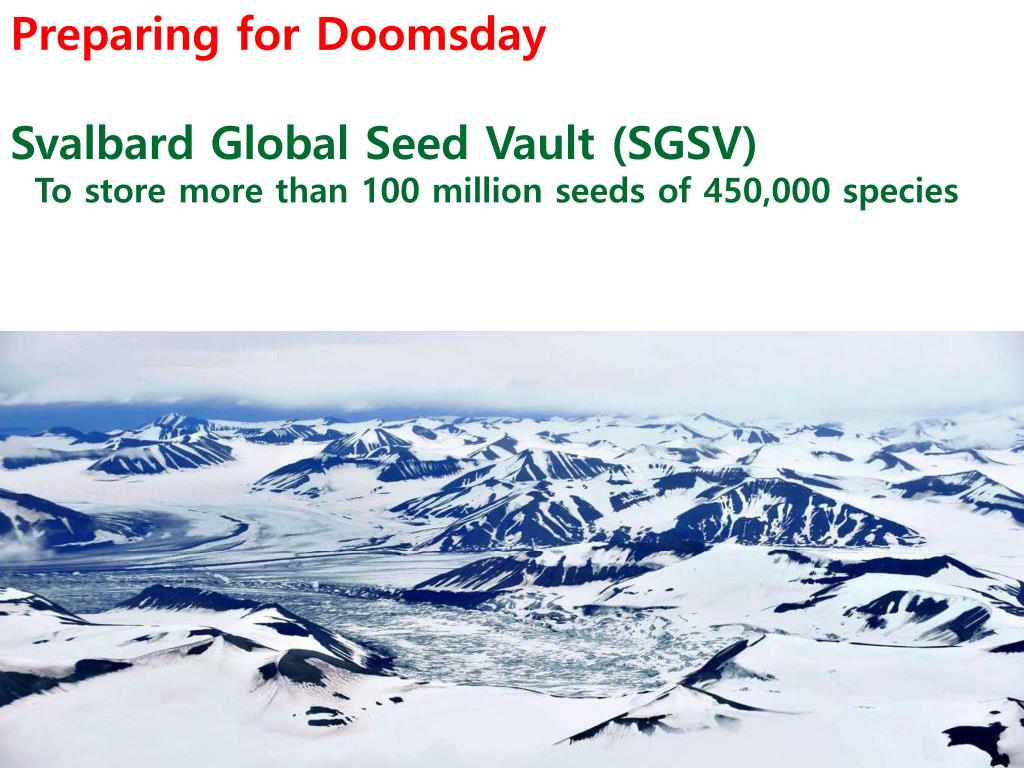 Preparing for Doomsday

Svalbard Global Seed Vault (SGSV)
To store more than 100 million seeds of 450,000 species